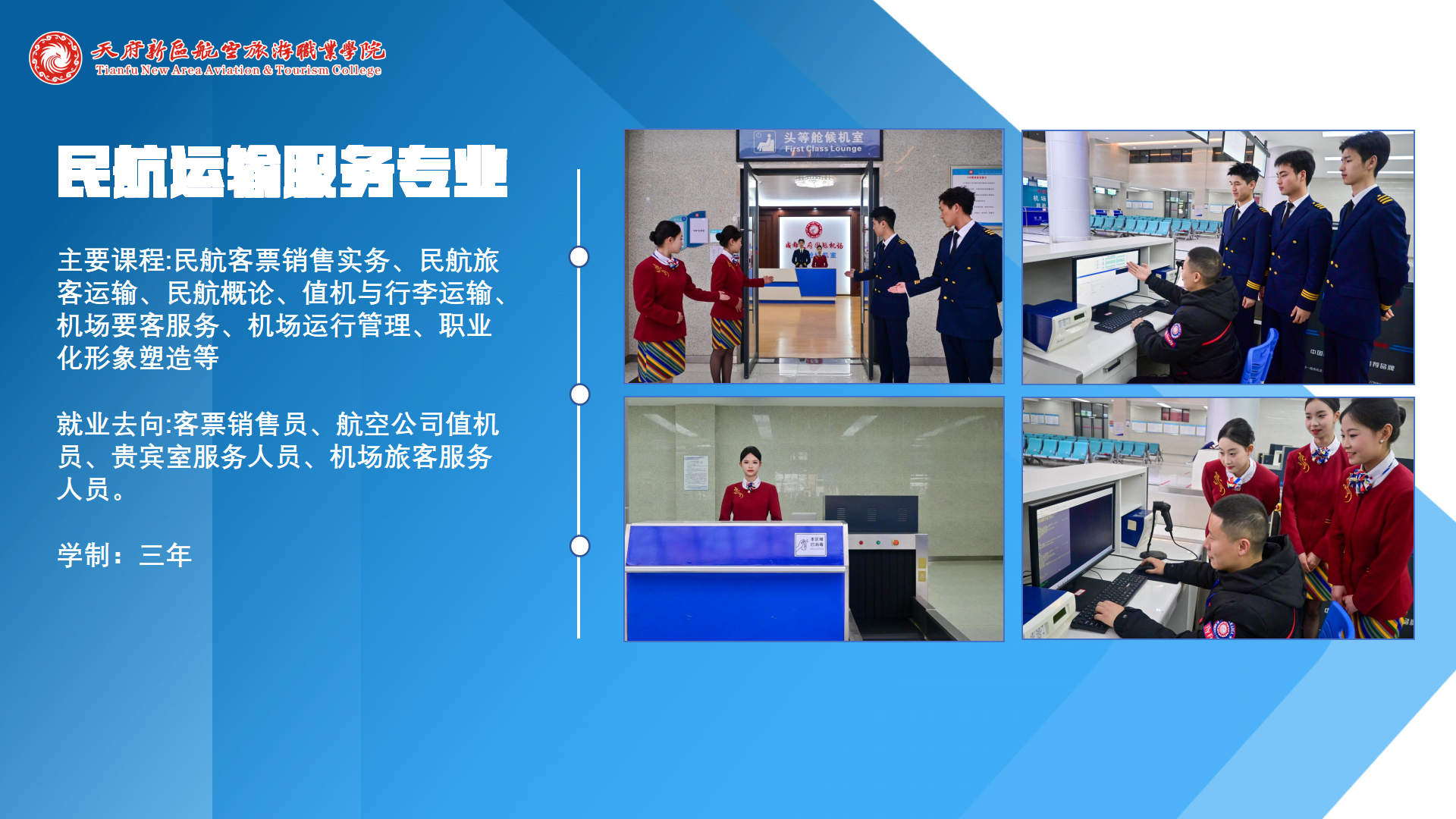 天府新區航空旅游職業學院
Tianfu New Area Aviation & Tourism College

民航运输服务专业

主要课程:民航客票销售实务、民航旅客运输、民航概论、值机与行李运输、机场要客服务、机场运行管理、职业化形象塑造等

就业去向:客票销售员、航空公司值机员、贵宾室服务人员、机场旅客服务人员。

学制：三年

头等舱候机室
First Class Lounge